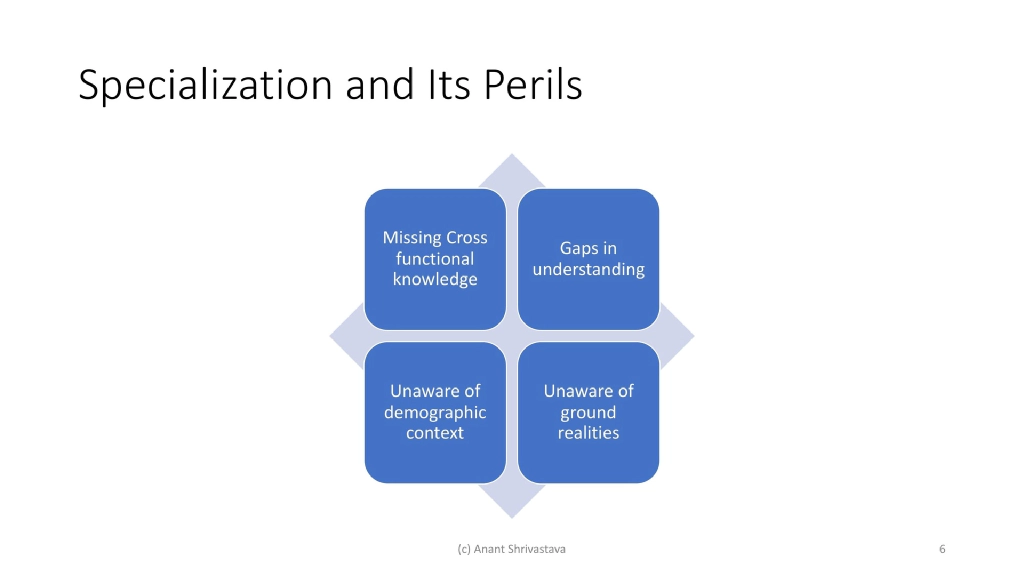 Specialization and Its Perils

Missing Cross functional knowledge

Gaps in understanding

Unaware of demographic context

Unaware of ground realities

(c) Anant Shrivastava

6